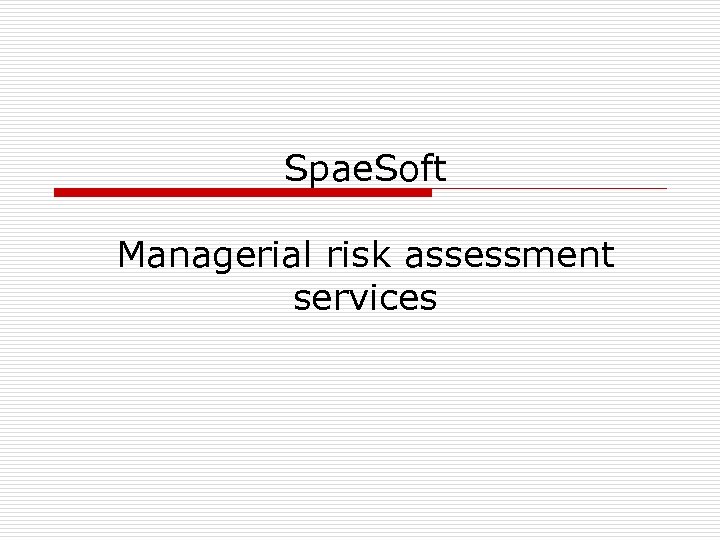 SpaeSoft

Managerial risk assessment services